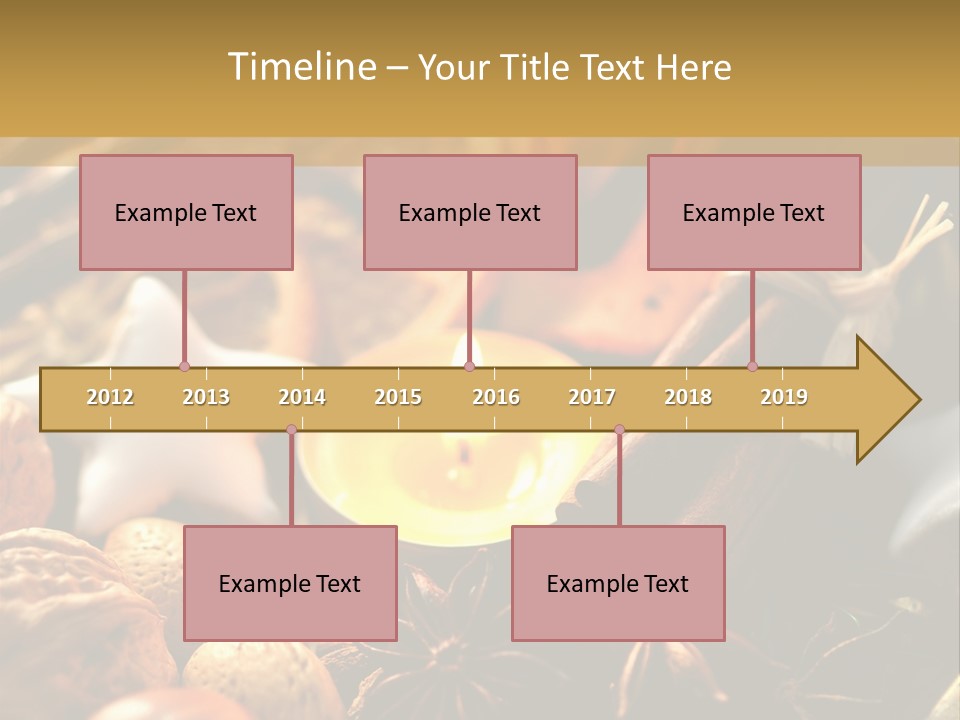 Timeline – Your Title Text Here

Example Text

Example Text

Example Text

2012 2013 2014 2015 2016 2017 2018 2019

Example Text

Example Text